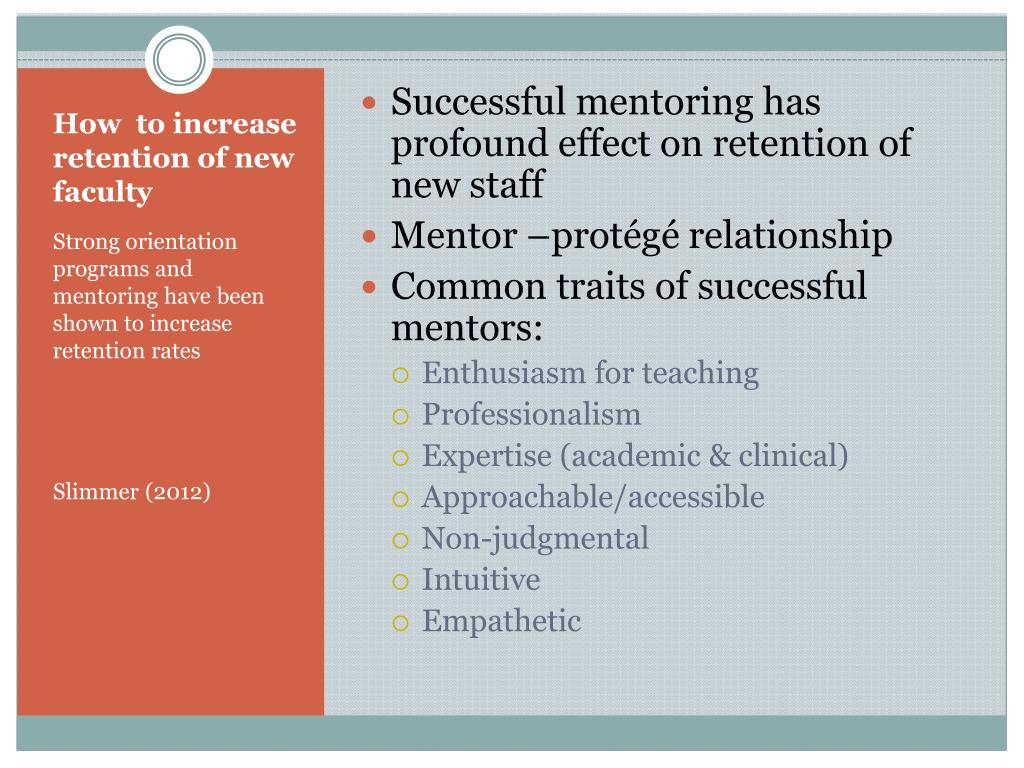 How to increase retention of new faculty

Strong orientation programs and mentoring have been shown to increase retention rates

Slimmer (2012)

- Successful mentoring has profound effect on retention of new staff
- Mentor –protégé relationship
- Common traits of successful mentors:
  - Enthusiasm for teaching
  - Professionalism
  - Expertise (academic & clinical)
  - Approachable/accessible
  - Non-judgmental
  - Intuitive
  - Empathetic